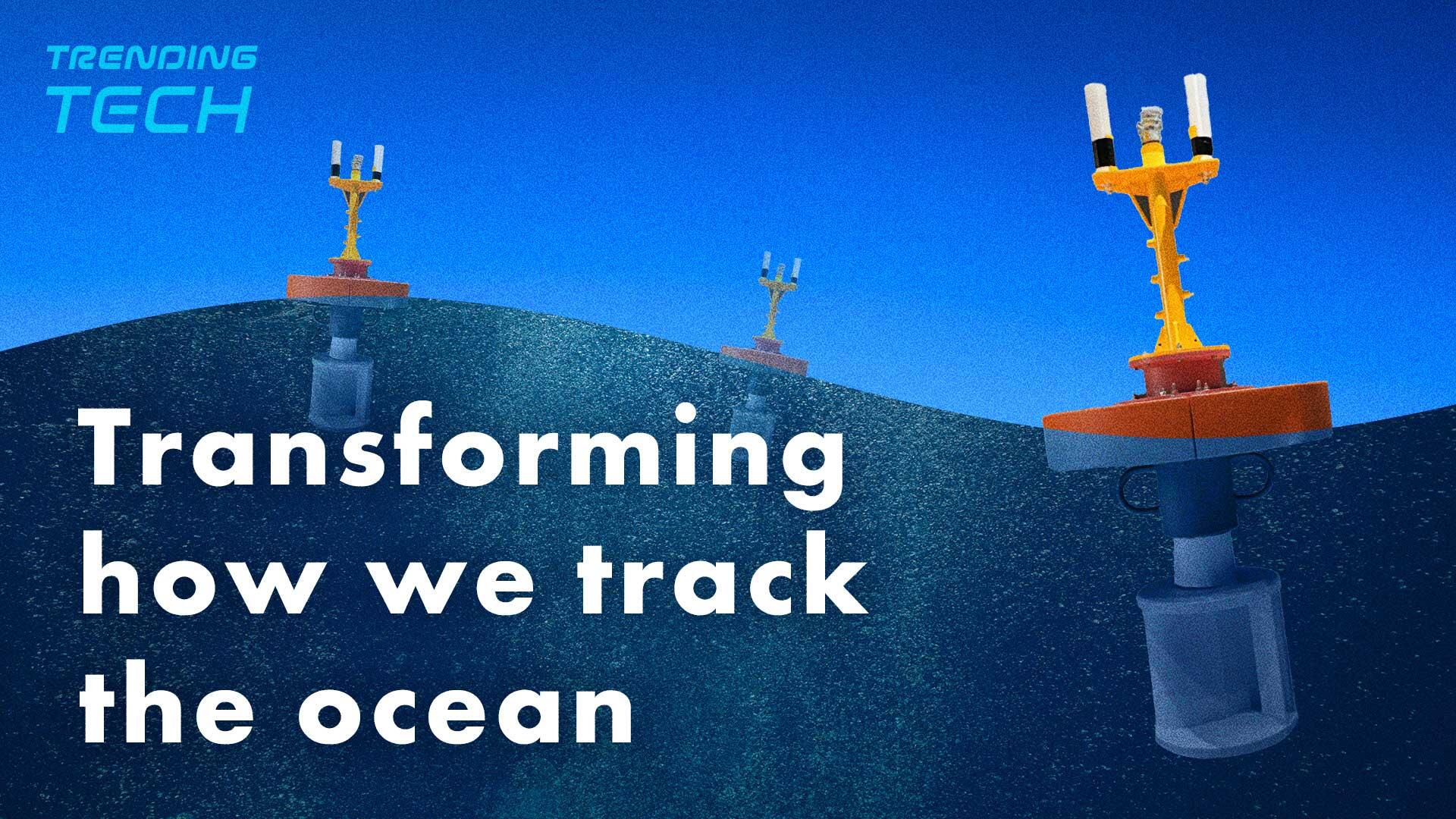 TRENDING
TECH

Transforming how we track the ocean